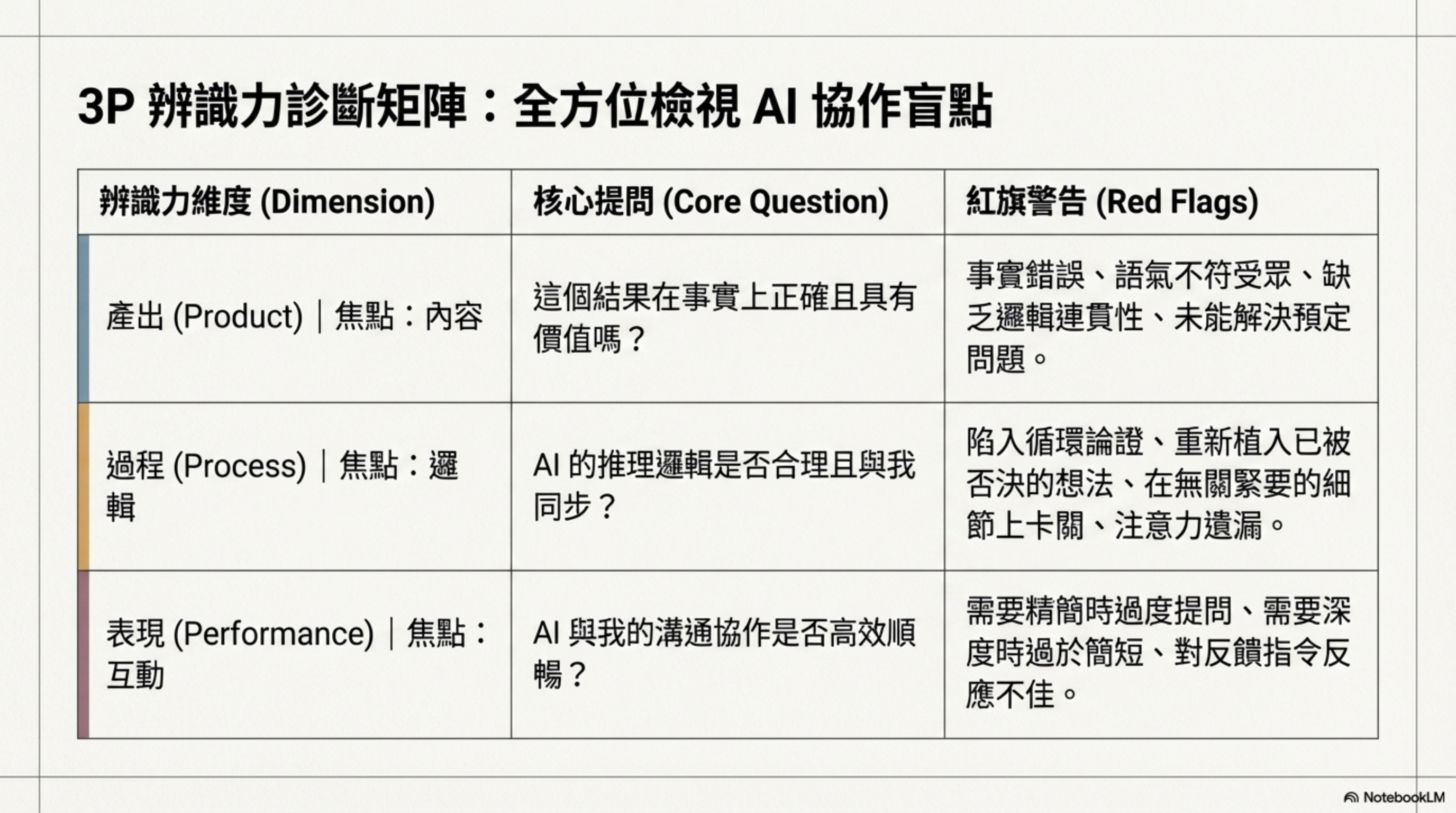 3P 辨識力診斷矩陣：全方位檢視 AI 協作盲點

| 辨識力維度 (Dimension) | 核心提問 (Core Question) | 紅旗警告 (Red Flags) |
|---|---|---|
| 產出 (Product)｜焦點：內容 | 這個結果在事實上正確且具有價值嗎？ | 事實錯誤、語氣不符受眾、缺乏邏輯連貫性、未能解決預定問題。 |
| 過程 (Process)｜焦點：邏輯 | AI 的推理邏輯是否合理且與我同步？ | 陷入循環論證、重新植入已被否決的想法、在無關緊要的細節上卡關、注意力遺漏。 |
| 表現 (Performance)｜焦點：互動 | AI 與我的溝通協作是否高效順暢？ | 需要精簡時過度提問、需要深度時過於簡短、對反饋指令反應不佳。 |

NotebookLM